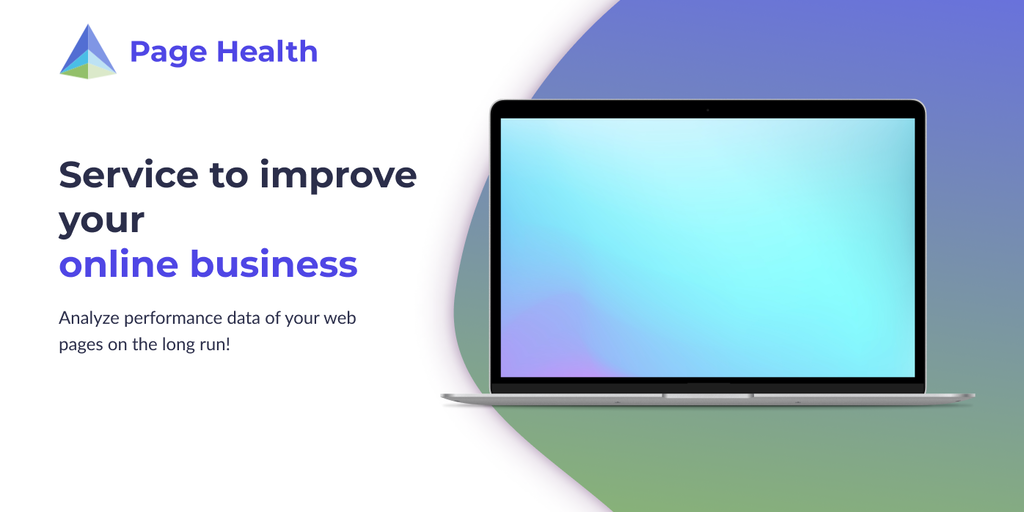 Page Health

Service to improve your online business

Analyze performance data of your web pages on the long run!